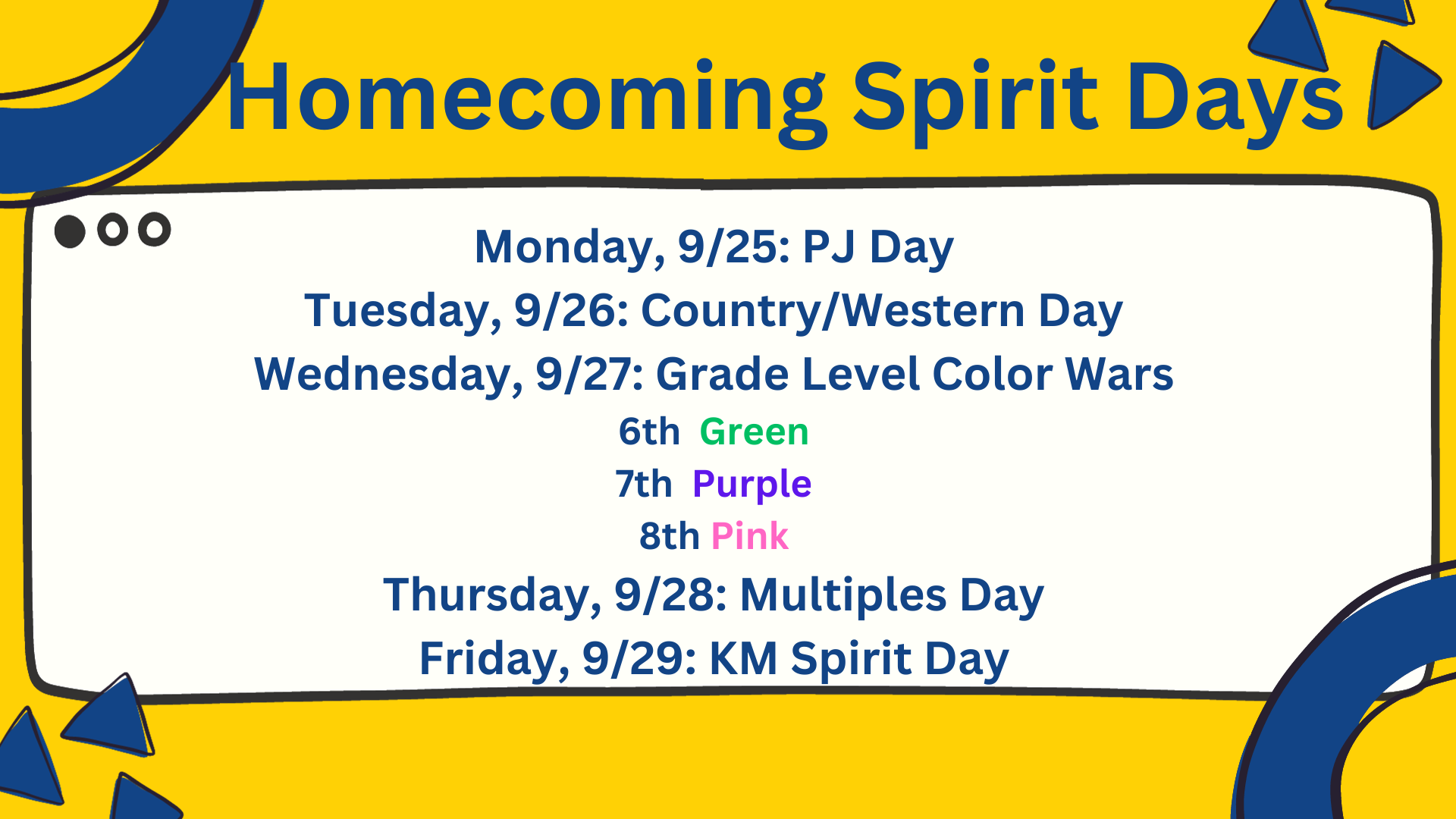 Homecoming Spirit Days

Monday, 9/25: PJ Day
Tuesday, 9/26: Country/Western Day
Wednesday, 9/27: Grade Level Color Wars
6th Green
7th Purple
8th Pink
Thursday, 9/28: Multiples Day
Friday, 9/29: KM Spirit Day